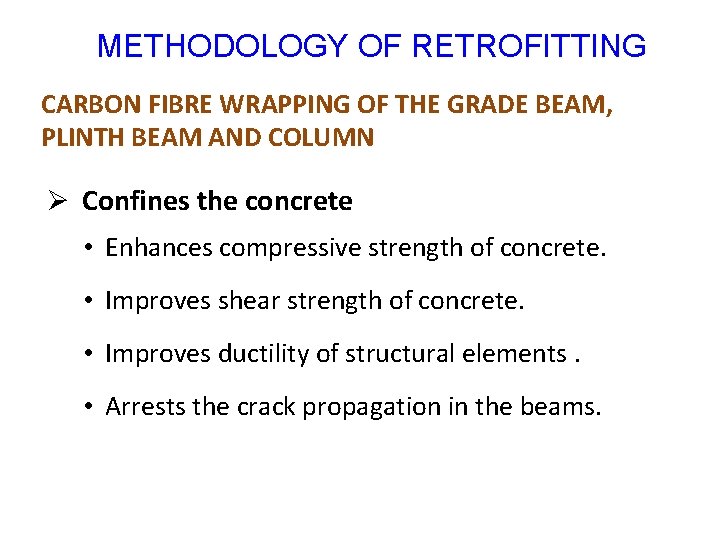 METHODOLOGY OF RETROFITTING

CARBON FIBRE WRAPPING OF THE GRADE BEAM, PLINTH BEAM AND COLUMN

➢ Confines the concrete

• Enhances compressive strength of concrete.

• Improves shear strength of concrete.

• Improves ductility of structural elements .

• Arrests the crack propagation in the beams.